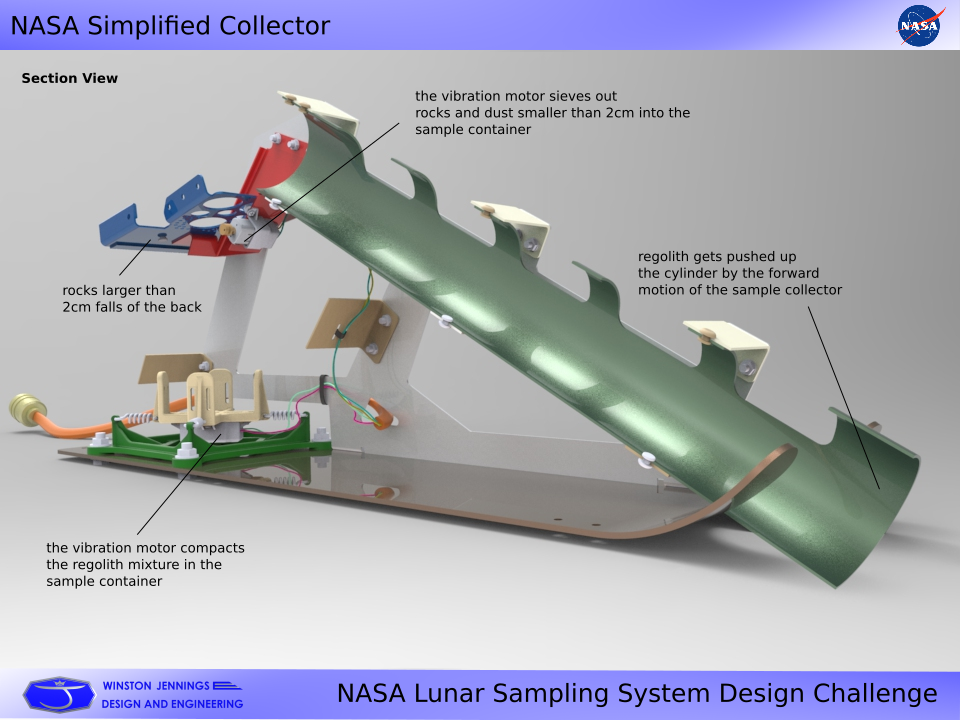 NASA Simplified Collector

NASA

Section View

the vibration motor sieves out rocks and dust smaller than 2cm into the sample container

rocks larger than 2cm falls of the back

regolith gets pushed up the cylinder by the forward motion of the sample collector

the vibration motor compacts the regolith mixture in the sample container

WINSTON JENNINGS DESIGN AND ENGINEERING

NASA Lunar Sampling System Design Challenge